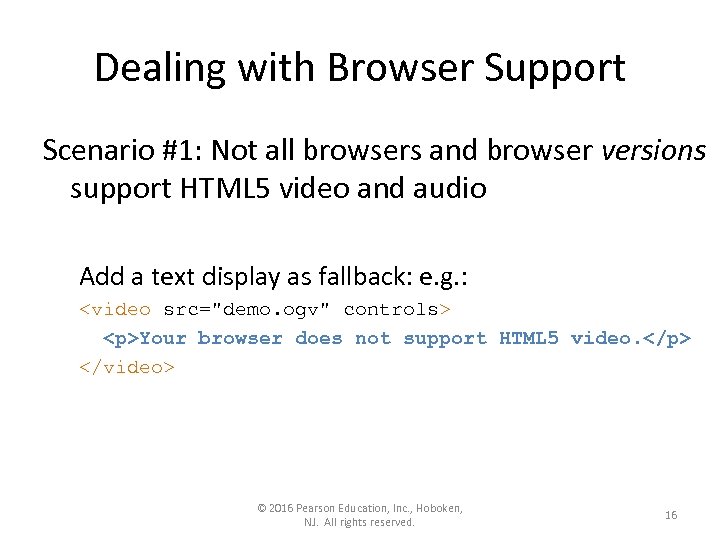 Dealing with Browser Support

Scenario #1: Not all browsers and browser versions support HTML5 video and audio

Add a text display as fallback: e.g.:
<video src="demo.ogv" controls>
<p>Your browser does not support HTML5 video.</p>
</video>

© 2016 Pearson Education, Inc., Hoboken, NJ. All rights reserved.

16